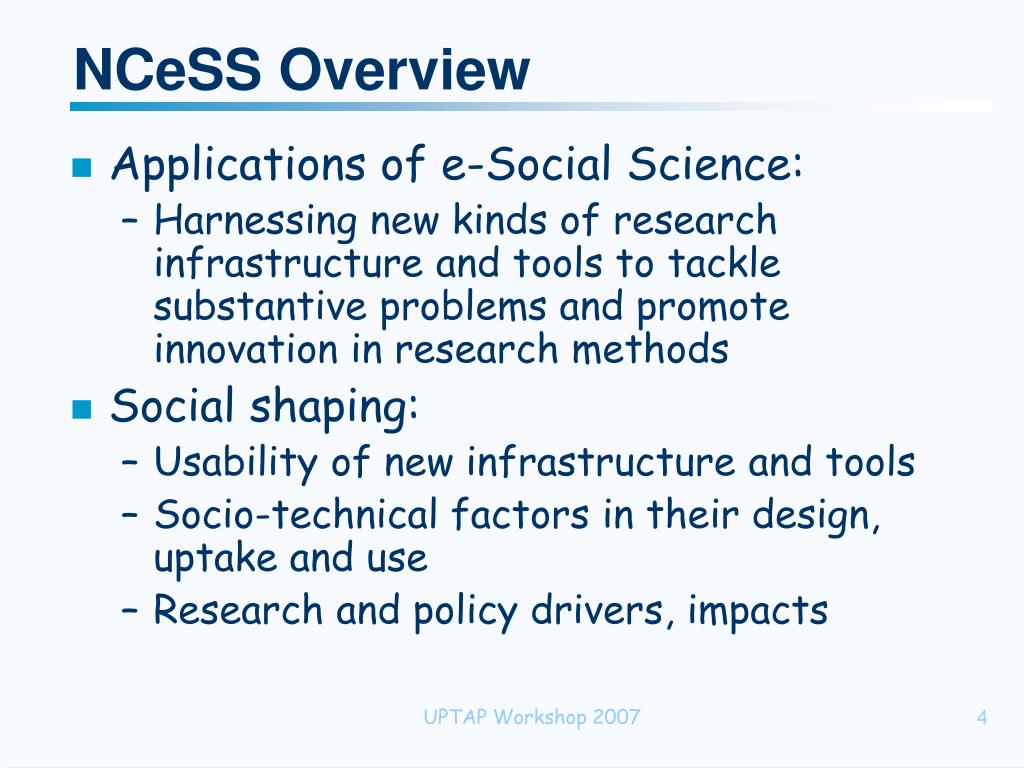 NCeSS Overview

Applications of e-Social Science:
– Harnessing new kinds of research infrastructure and tools to tackle substantive problems and promote innovation in research methods

Social shaping:
– Usability of new infrastructure and tools
– Socio-technical factors in their design, uptake and use
– Research and policy drivers, impacts

UPTAP Workshop 2007

4